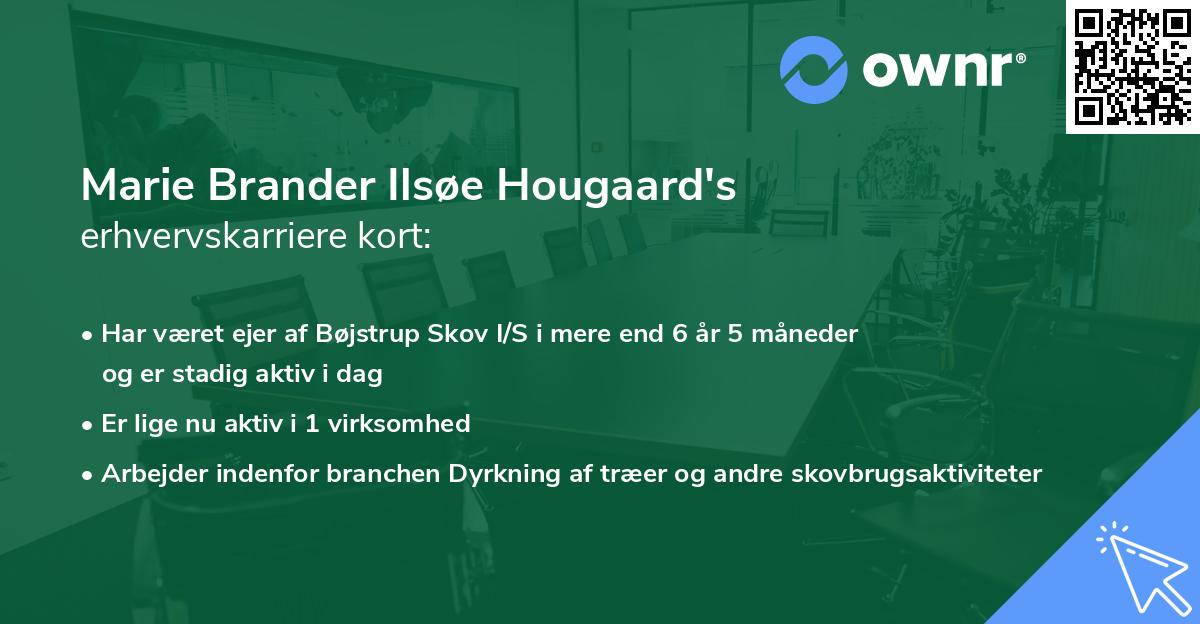 ownr®

Marie Brander Ilsøe Hougaard's erhvervskarriere kort:

• Har været ejer af Bøjstrup Skov I/S i mere end 6 år 5 måneder og er stadig aktiv i dag

• Er lige nu aktiv i 1 virksomhed

• Arbejder indenfor branchen Dyrkning af træer og andre skovbrugsaktiviteter